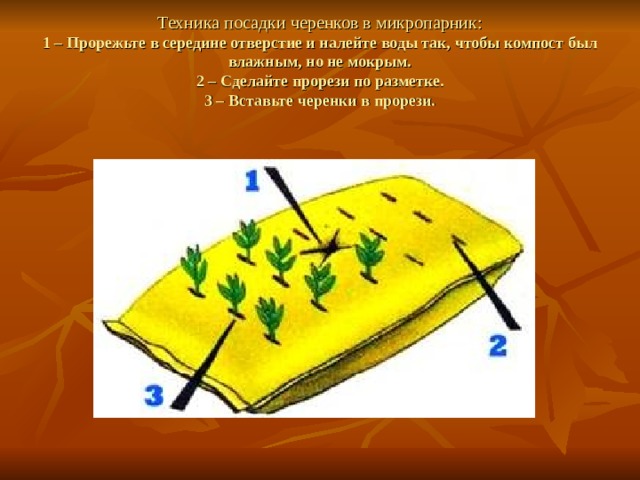 Техника посадки черенков в микропарник:
1 – Прорежьте в середине отверстие и налейте воды так, чтобы компост был влажным, но не мокрым.
2 – Сделайте прорези по разметке.
3 – Вставьте черенки в прорези.

1

2

3